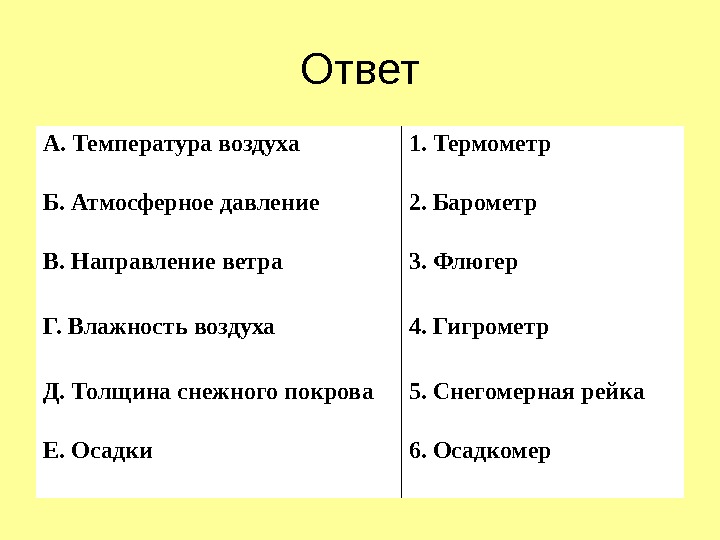 Ответ

| | |
|---|---|
| А. Температура воздуха | 1. Термометр |
| Б. Атмосферное давление | 2. Барометр |
| В. Направление ветра | 3. Флюгер |
| Г. Влажность воздуха | 4. Гигрометр |
| Д. Толщина снежного покрова | 5. Снегомерная рейка |
| Е. Осадки | 6. Осадкомер |